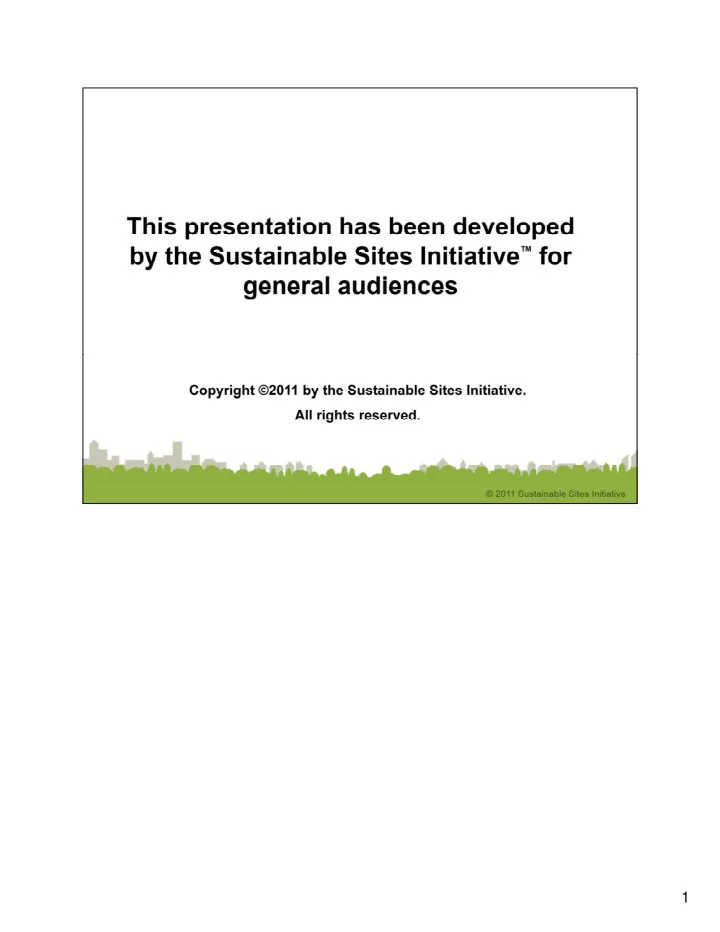 This presentation has been developed by the Sustainable Sites Initiative™ for general audiences

Copyright ©2011 by the Sustainable Sites Initiative.
All rights reserved.

© 2011 Sustainable Sites Initiative

1